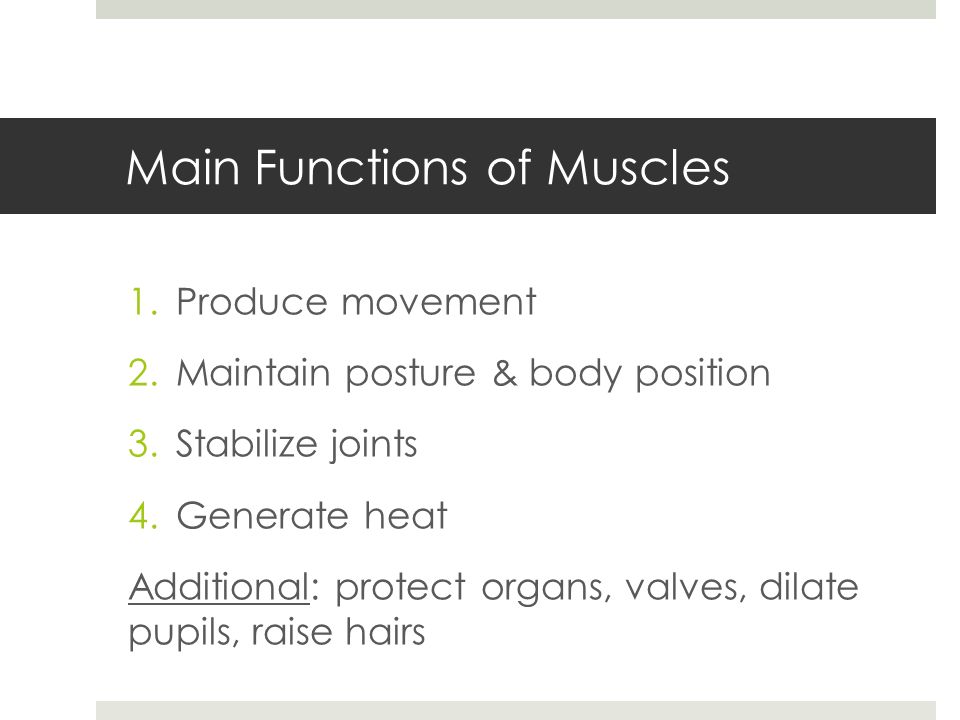 Main Functions of Muscles

1. Produce movement
2. Maintain posture & body position
3. Stabilize joints
4. Generate heat

Additional: protect organs, valves, dilate pupils, raise hairs